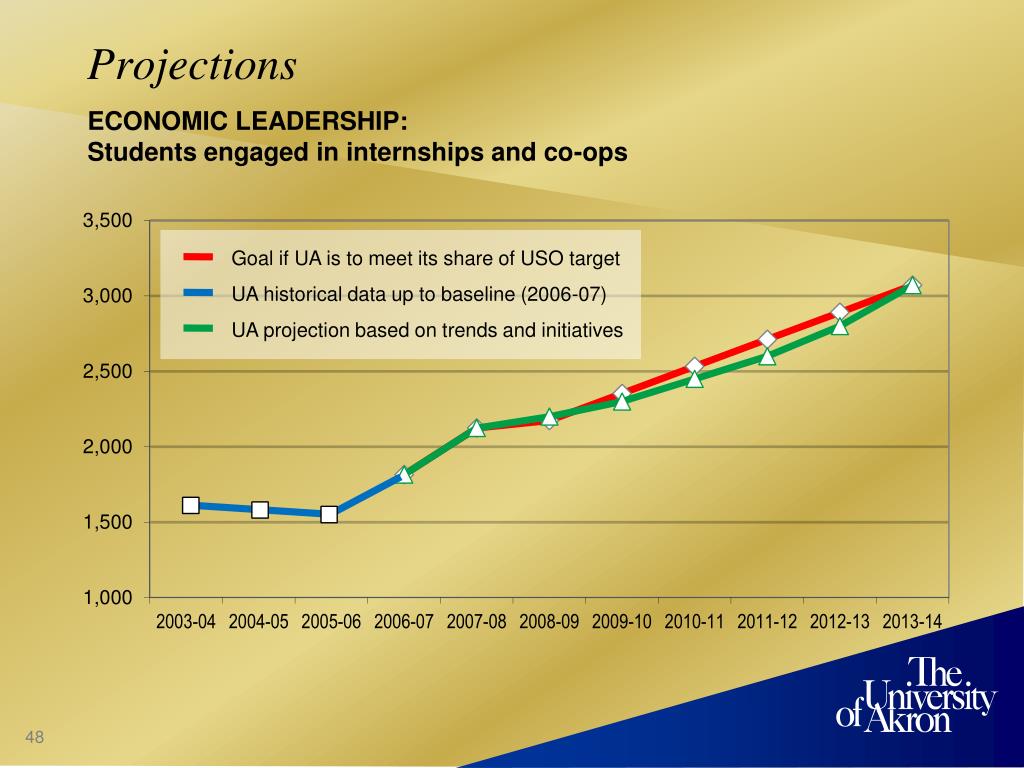 Projections

ECONOMIC LEADERSHIP:
Students engaged in internships and co-ops

3,500
3,000
2,500
2,000
1,500
1,000

Goal if UA is to meet its share of USO target
UA historical data up to baseline (2006-07)
UA projection based on trends and initiatives

2003-04 2004-05 2005-06 2006-07 2007-08 2008-09 2009-10 2010-11 2011-12 2012-13 2013-14

The University of Akron

48